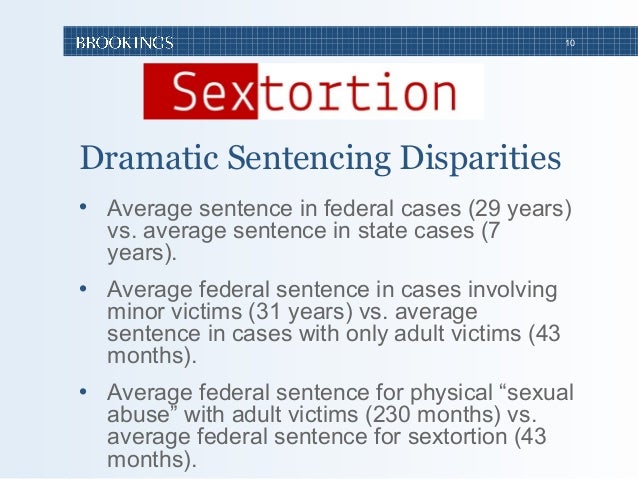 BROOKINGS 10

Sextortion

Dramatic Sentencing Disparities

• Average sentence in federal cases (29 years) vs. average sentence in state cases (7 years).

• Average federal sentence in cases involving minor victims (31 years) vs. average sentence in cases with only adult victims (43 months).

• Average federal sentence for physical “sexual abuse” with adult victims (230 months) vs. average federal sentence for sextortion (43 months).